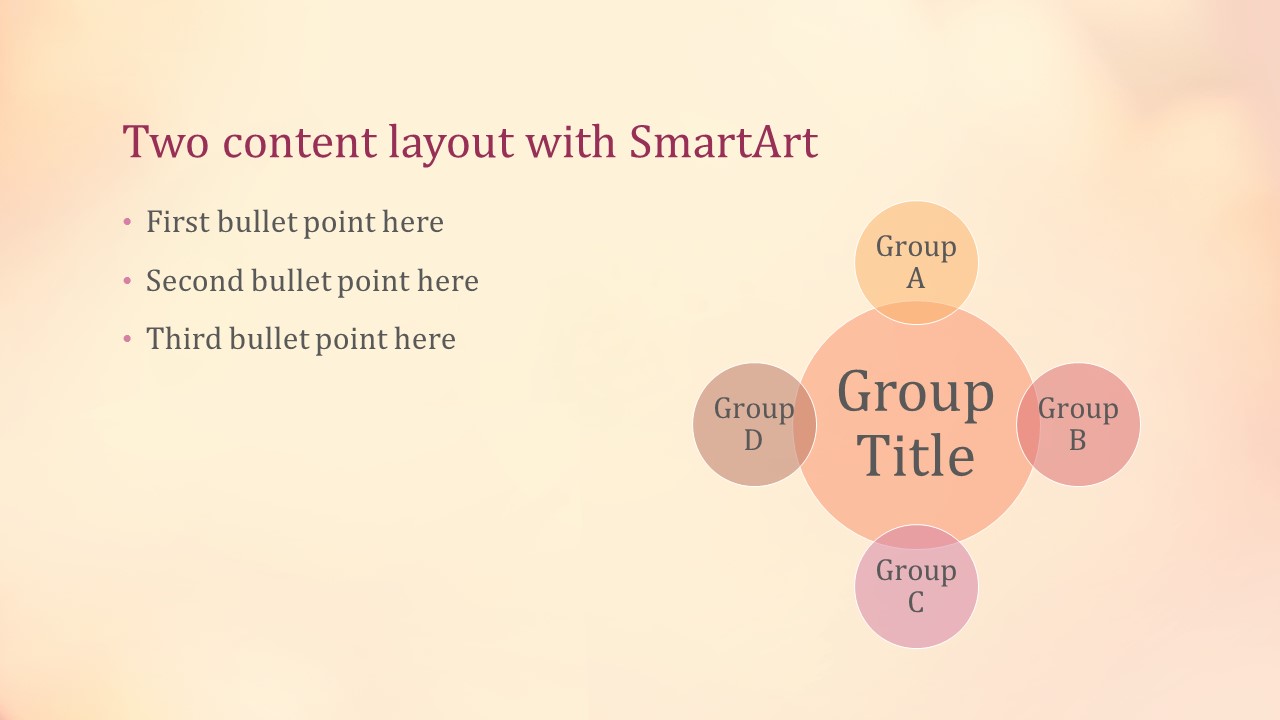 Two content layout with SmartArt

• First bullet point here
• Second bullet point here
• Third bullet point here

Group A

Group D

Group Title

Group B

Group C